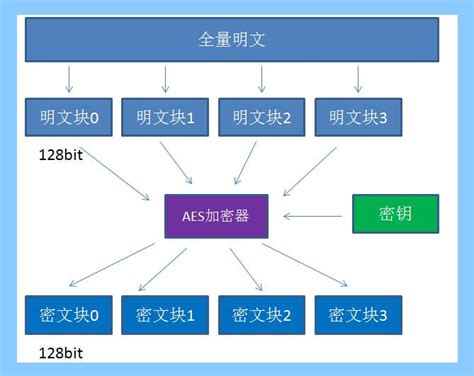 全量明文

明文块0
明文块1
明文块2
明文块3

128bit

AES加密器

密钥

密文块0
密文块1
密文块2
密文块3

128bit